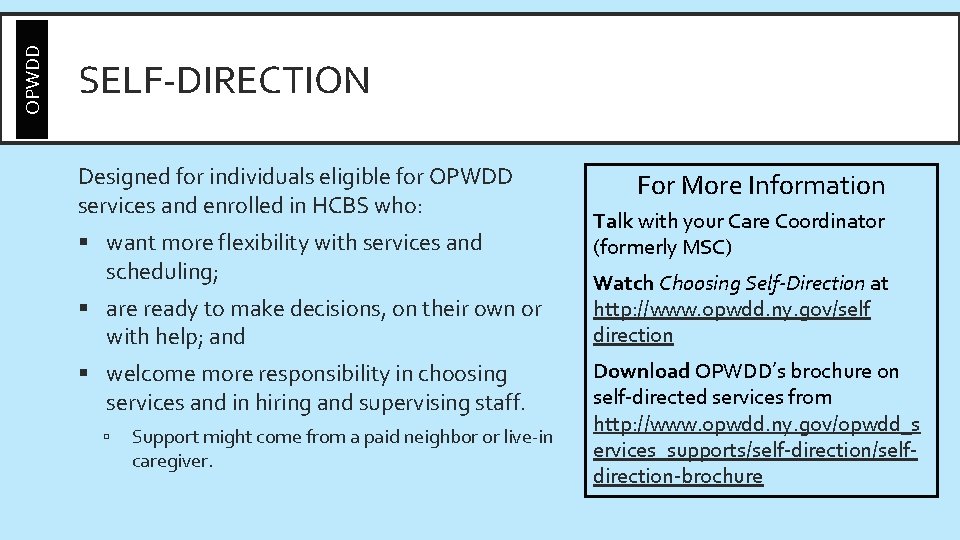 OPWDD

SELF-DIRECTION

Designed for individuals eligible for OPWDD services and enrolled in HCBS who:

▪ want more flexibility with services and scheduling;

▪ are ready to make decisions, on their own or with help; and

▪ welcome more responsibility in choosing services and in hiring and supervising staff.

▫ Support might come from a paid neighbor or live-in caregiver.

For More Information

Talk with your Care Coordinator (formerly MSC)

Watch Choosing Self-Direction at http://www.opwdd.ny.gov/self direction

Download OPWDD's brochure on self-directed services from http://www.opwdd.ny.gov/opwdd_services_supports/self-direction/self-direction-brochure